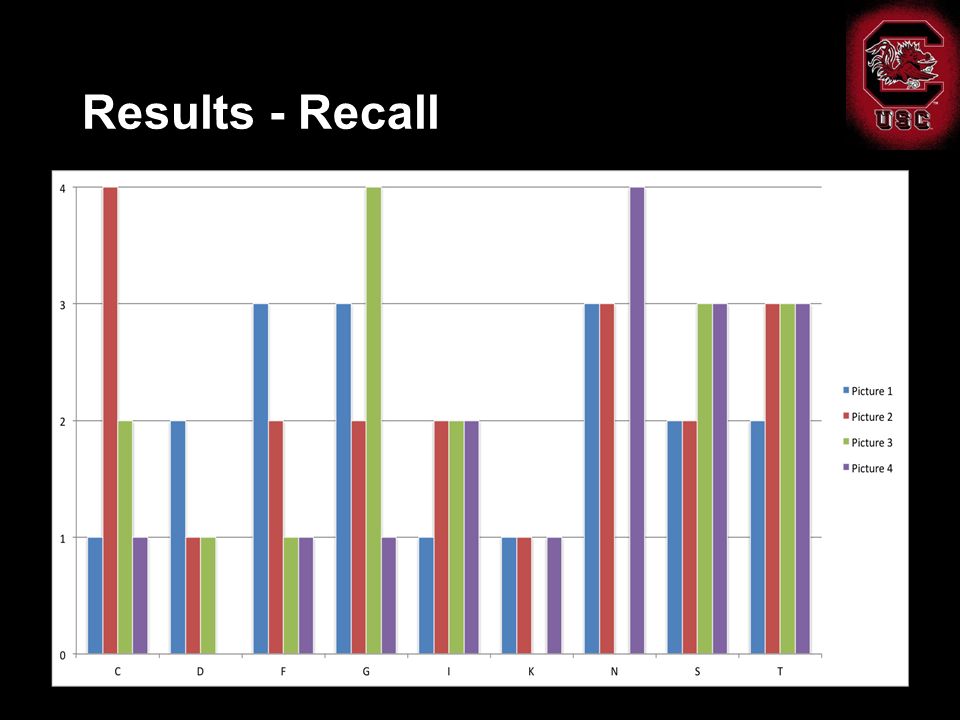 Results - Recall

USC

4
3
2
1
0

C D F G I K N S T

Picture 1
Picture 2
Picture 3
Picture 4